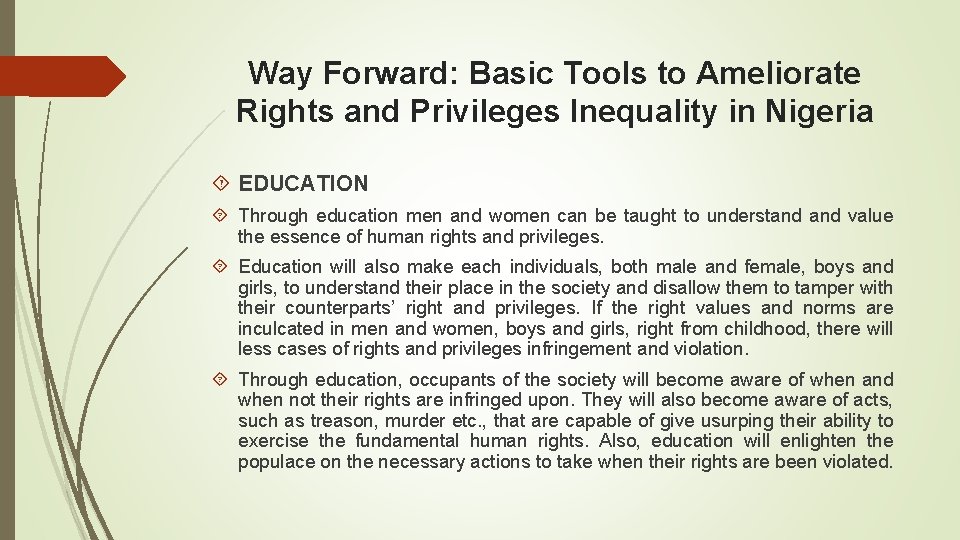 Way Forward: Basic Tools to Ameliorate Rights and Privileges Inequality in Nigeria

EDUCATION

Through education men and women can be taught to understand and value the essence of human rights and privileges.

Education will also make each individuals, both male and female, boys and girls, to understand their place in the society and disallow them to tamper with their counterparts' right and privileges. If the right values and norms are inculcated in men and women, boys and girls, right from childhood, there will less cases of rights and privileges infringement and violation.

Through education, occupants of the society will become aware of when and when not their rights are infringed upon. They will also become aware of acts, such as treason, murder etc., that are capable of give usurping their ability to exercise the fundamental human rights. Also, education will enlighten the populace on the necessary actions to take when their rights are been violated.